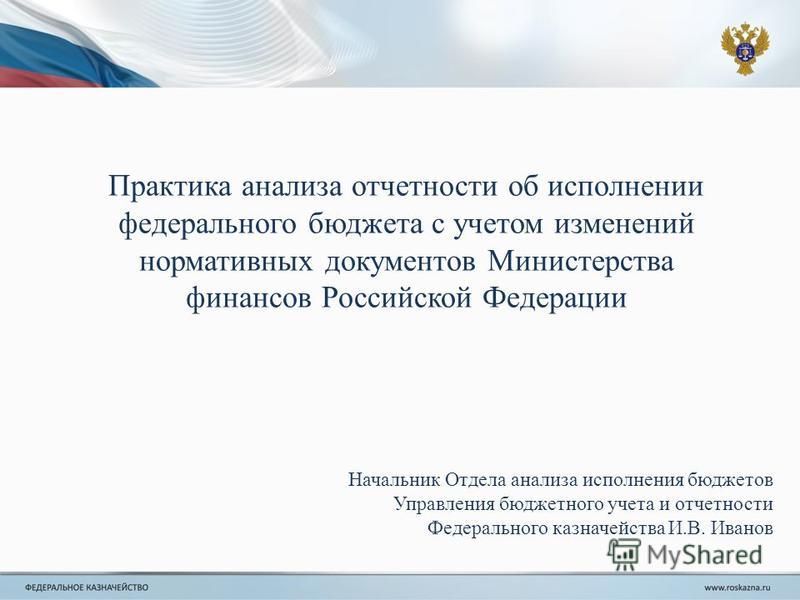 Практика анализа отчетности об исполнении федерального бюджета с учетом изменений нормативных документов Министерства финансов Российской Федерации

Начальник Отдела анализа исполнения бюджетов
Управления бюджетного учета и отчетности
Федерального казначейства И.В. Иванов

MyShared

ФЕДЕРАЛЬНОЕ КАЗНАЧЕЙСТВО

www.roskazna.ru